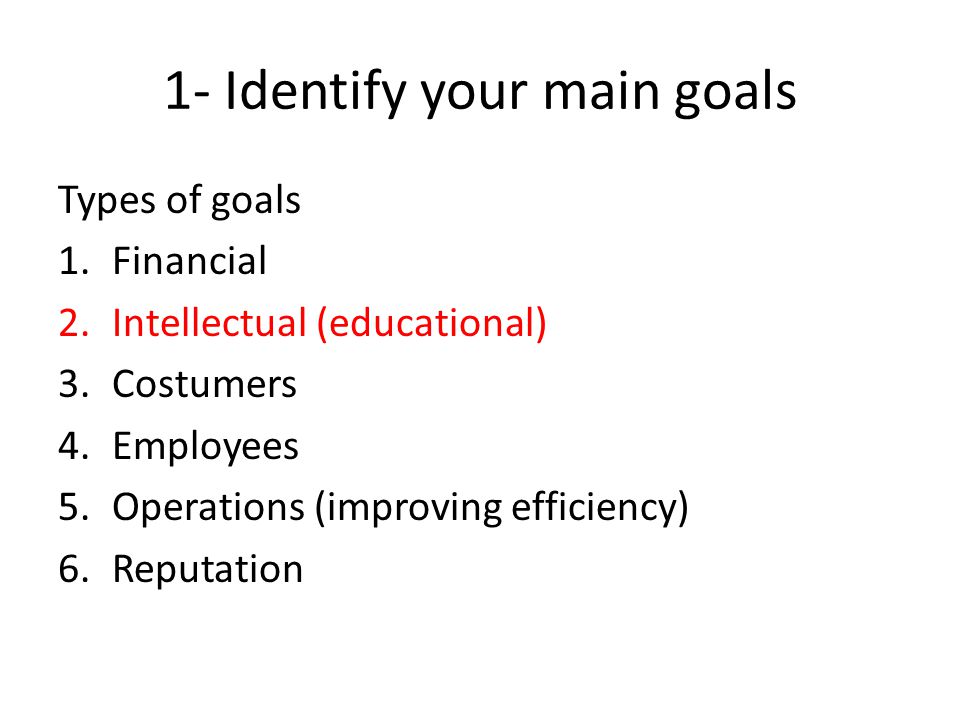 1- Identify your main goals

Types of goals
1. Financial
2. Intellectual (educational)
3. Costumers
4. Employees
5. Operations (improving efficiency)
6. Reputation